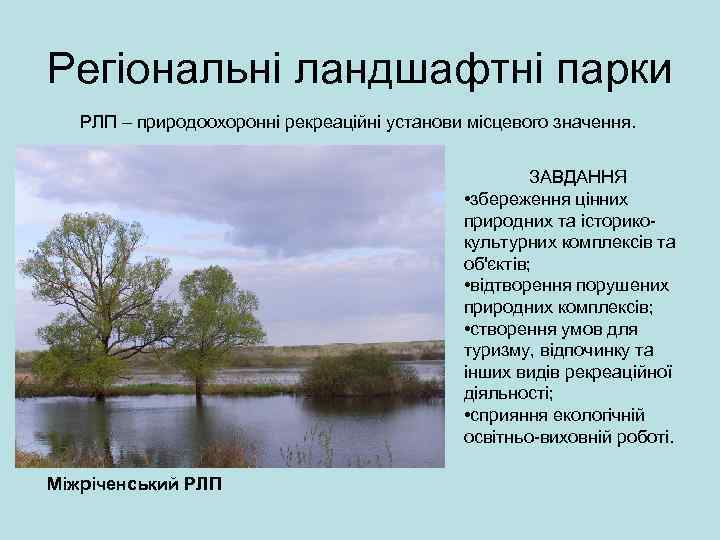 Регіональні ландшафтні парки

РЛП – природоохоронні рекреаційні установи місцевого значення.

ЗАВДАННЯ
•збереження цінних природних та історико-культурних комплексів та об'єктів;
•відтворення порушених природних комплексів;
•створення умов для туризму, відпочинку та інших видів рекреаційної діяльності;
•сприяння екологічній освітньо-виховній роботі.

Міжріченський РЛП